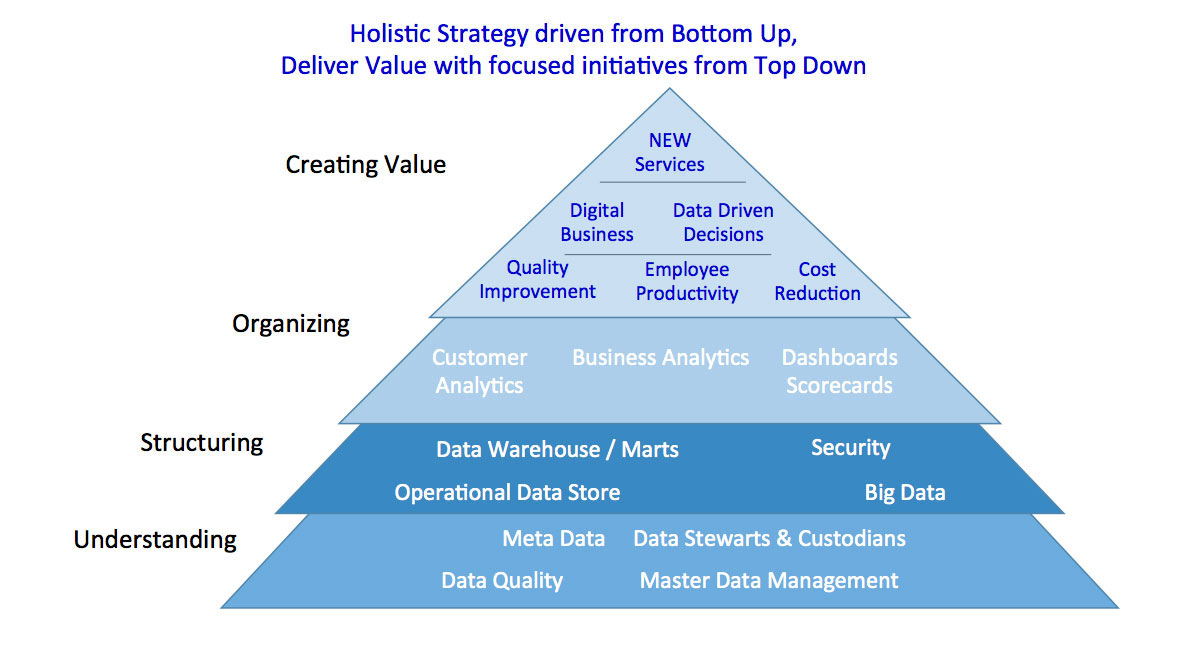 Holistic Strategy driven from Bottom Up,
Deliver Value with focused initiatives from Top Down

Creating Value

NEW Services

Digital Business

Data Driven Decisions

Quality Improvement

Employee Productivity

Cost Reduction

Organizing

Customer Analytics

Business Analytics

Dashboards Scorecards

Structuring

Data Warehouse / Marts

Security

Operational Data Store

Big Data

Understanding

Meta Data

Data Stewarts & Custodians

Data Quality

Master Data Management